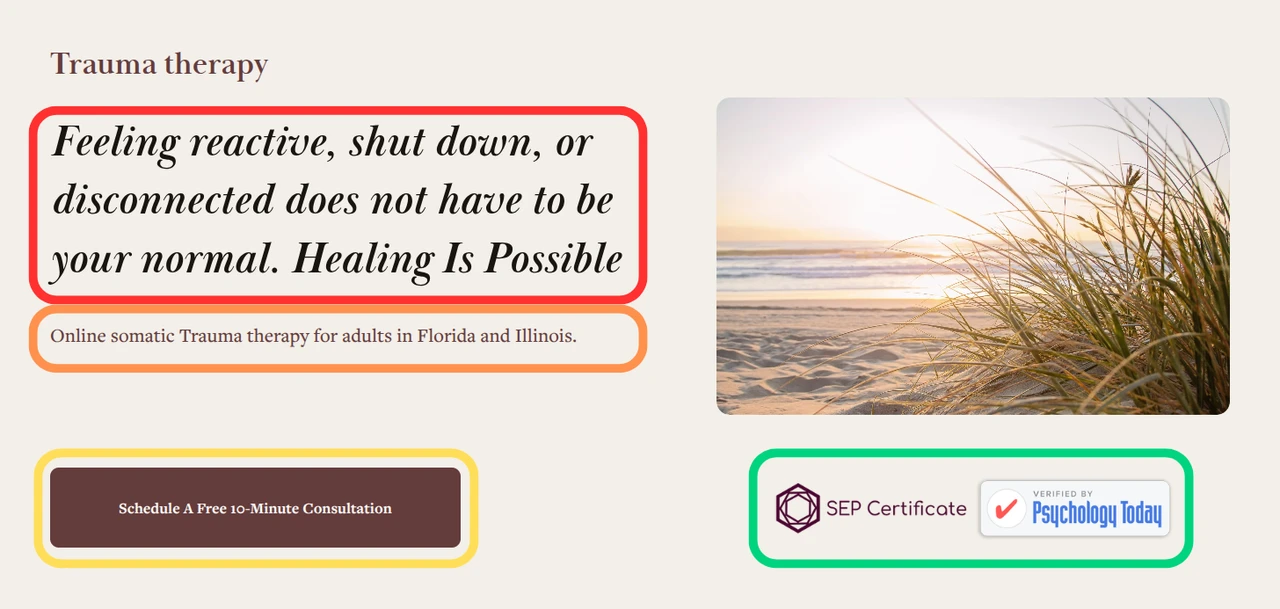 Trauma therapy

Feeling reactive, shut down, or disconnected does not have to be your normal. Healing Is Possible

Online somatic Trauma therapy for adults in Florida and Illinois.

Schedule A Free 10-Minute Consultation

SEP Certificate

VERIFIED BY
Psychology Today